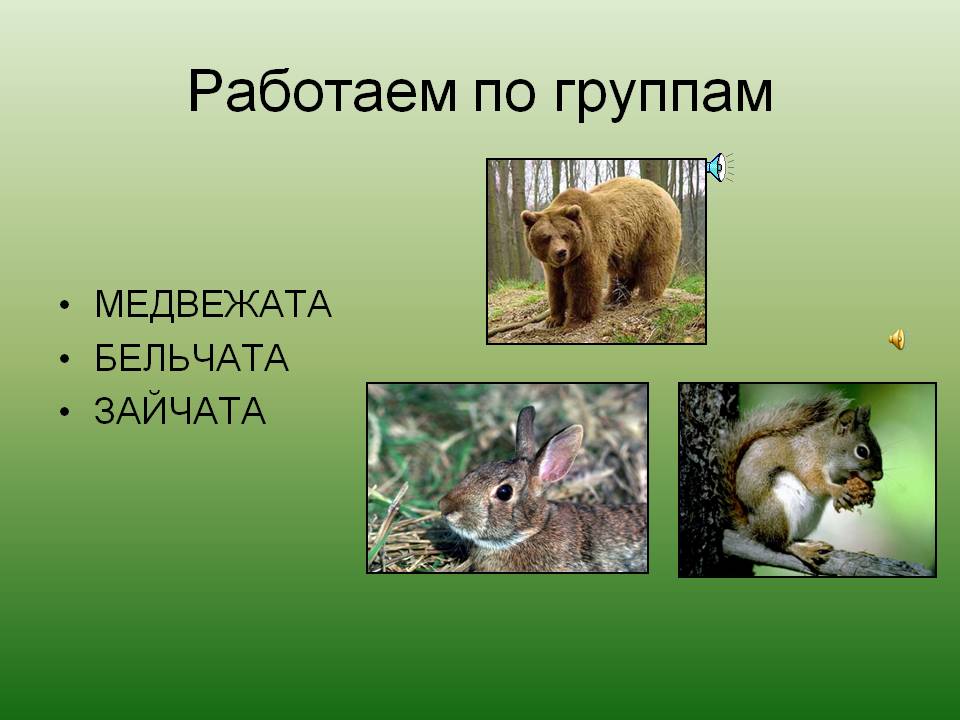 Работаем по группам

• МЕДВЕЖАТА
• БЕЛЬЧАТА
• ЗАЙЧАТА